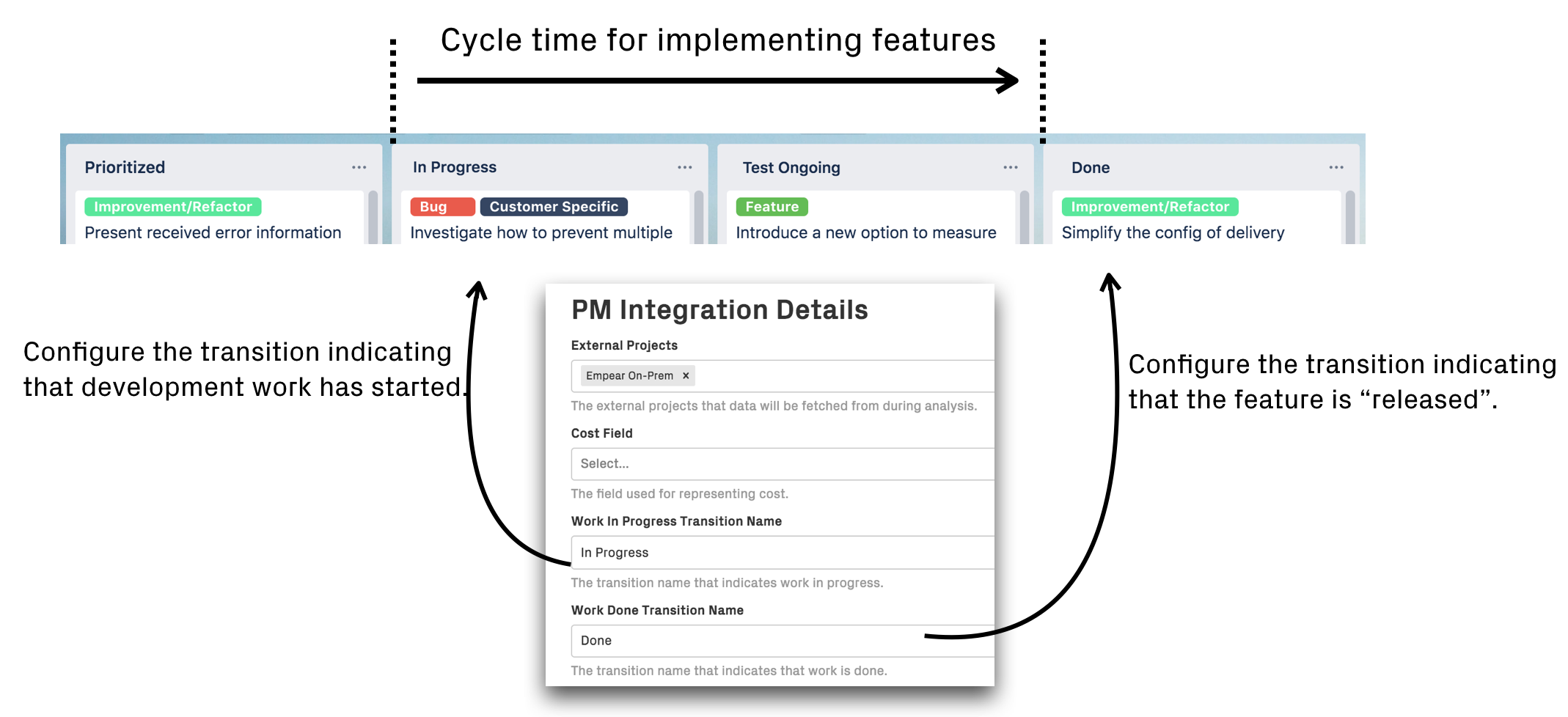 Cycle time for implementing features

Prioritized ...

Improvement/Refactor

Present received error information

In Progress ...

Bug Customer Specific

Investigate how to prevent multiple

Test Ongoing ...

Feature

Introduce a new option to measure

Done ...

Improvement/Refactor

Simplify the config of delivery

Configure the transition indicating that development work has started.

PM Integration Details

External Projects

Empear On-Prem ×

The external projects that data will be fetched from during analysis.

Cost Field

Select...

The field used for representing cost.

Work In Progress Transition Name

In Progress

The transition name that indicates work in progress.

Work Done Transition Name

Done

The transition name that indicates that work is done.

Configure the transition indicating that the feature is “released”.